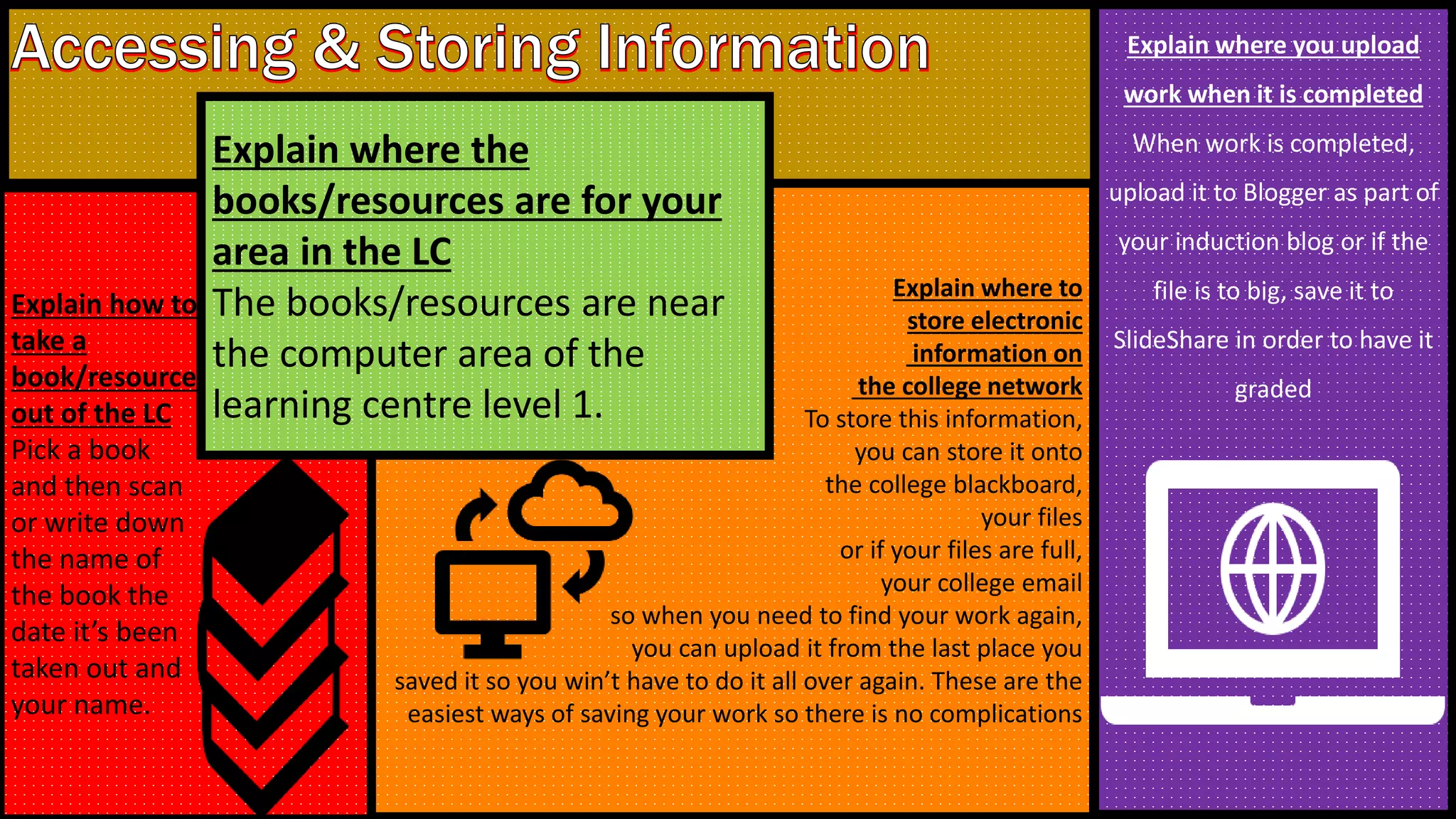 Accessing & Storing Information

Explain where the books/resources are for your area in the LC
The books/resources are near the computer area of the learning centre level 1.

Explain how to take a book/resource out of the LC
Pick a book and then scan or write down the name of the book the date it's been taken out and your name.

Explain where to store electronic information on the college network
To store this information, you can store it onto the college blackboard, your files or if your files are full, your college email so when you need to find your work again, you can upload it from the last place you saved it so you win't have to do it all over again. These are the easiest ways of saving your work so there is no complications

Explain where you upload work when it is completed
When work is completed, upload it to Blogger as part of your induction blog or if the file is to big, save it to SlideShare in order to have it graded